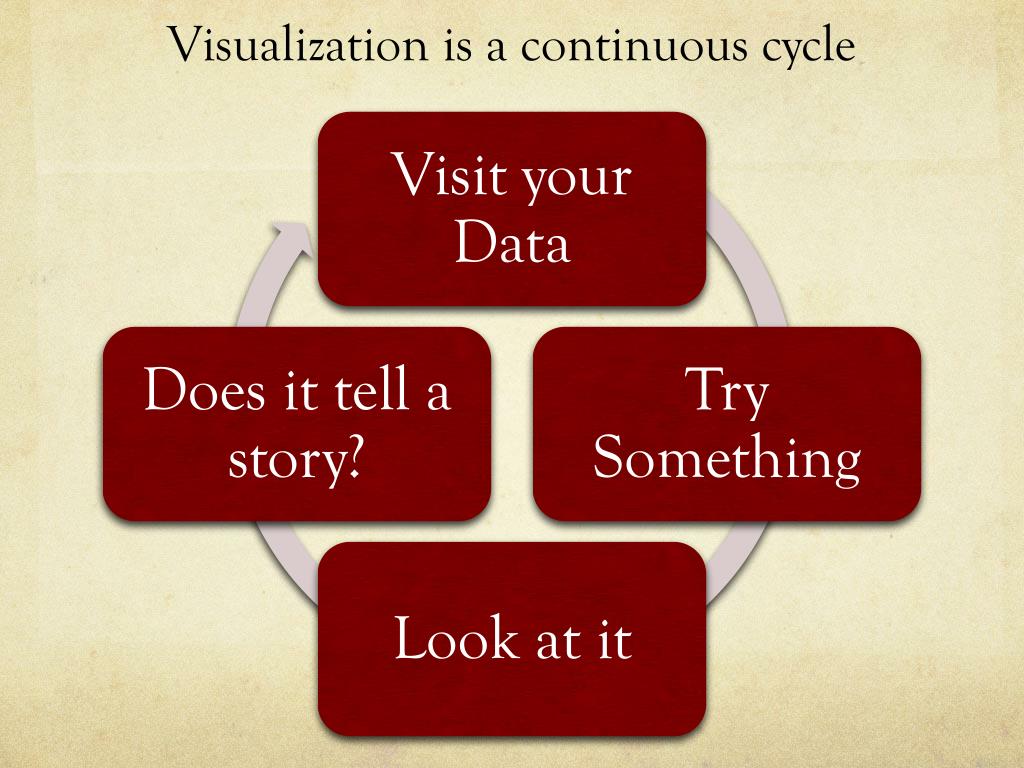 Visualization is a continuous cycle

Visit your Data

Try Something

Look at it

Does it tell a story?